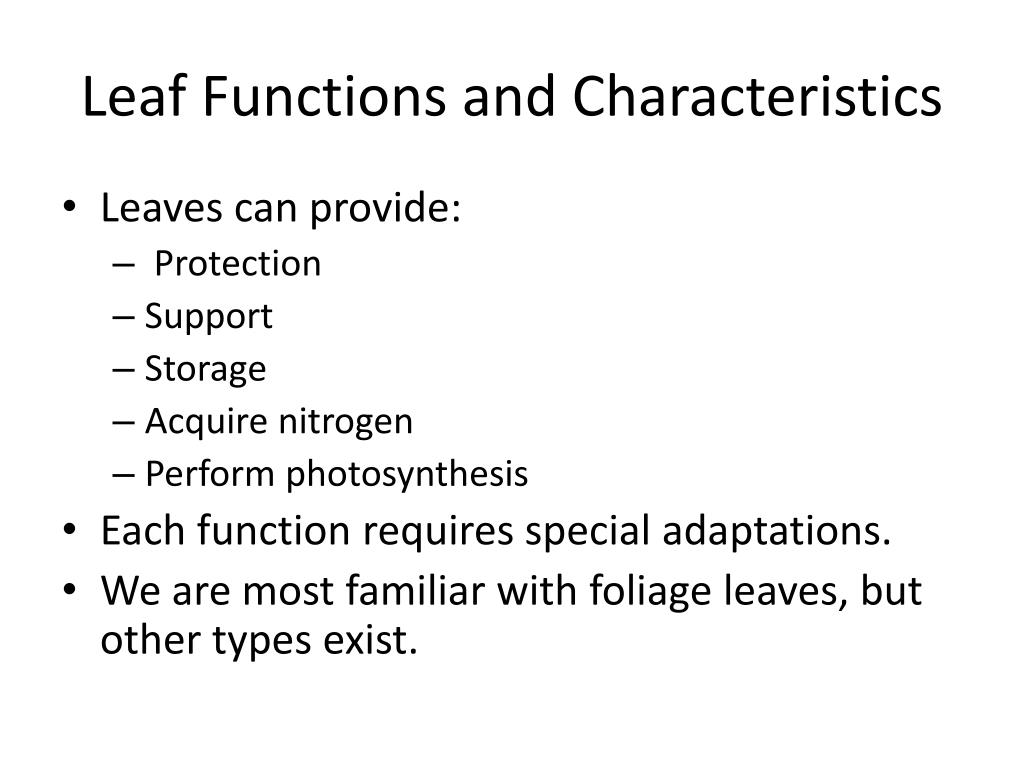 Leaf Functions and Characteristics

• Leaves can provide:
  – Protection
  – Support
  – Storage
  – Acquire nitrogen
  – Perform photosynthesis
• Each function requires special adaptations.
• We are most familiar with foliage leaves, but other types exist.